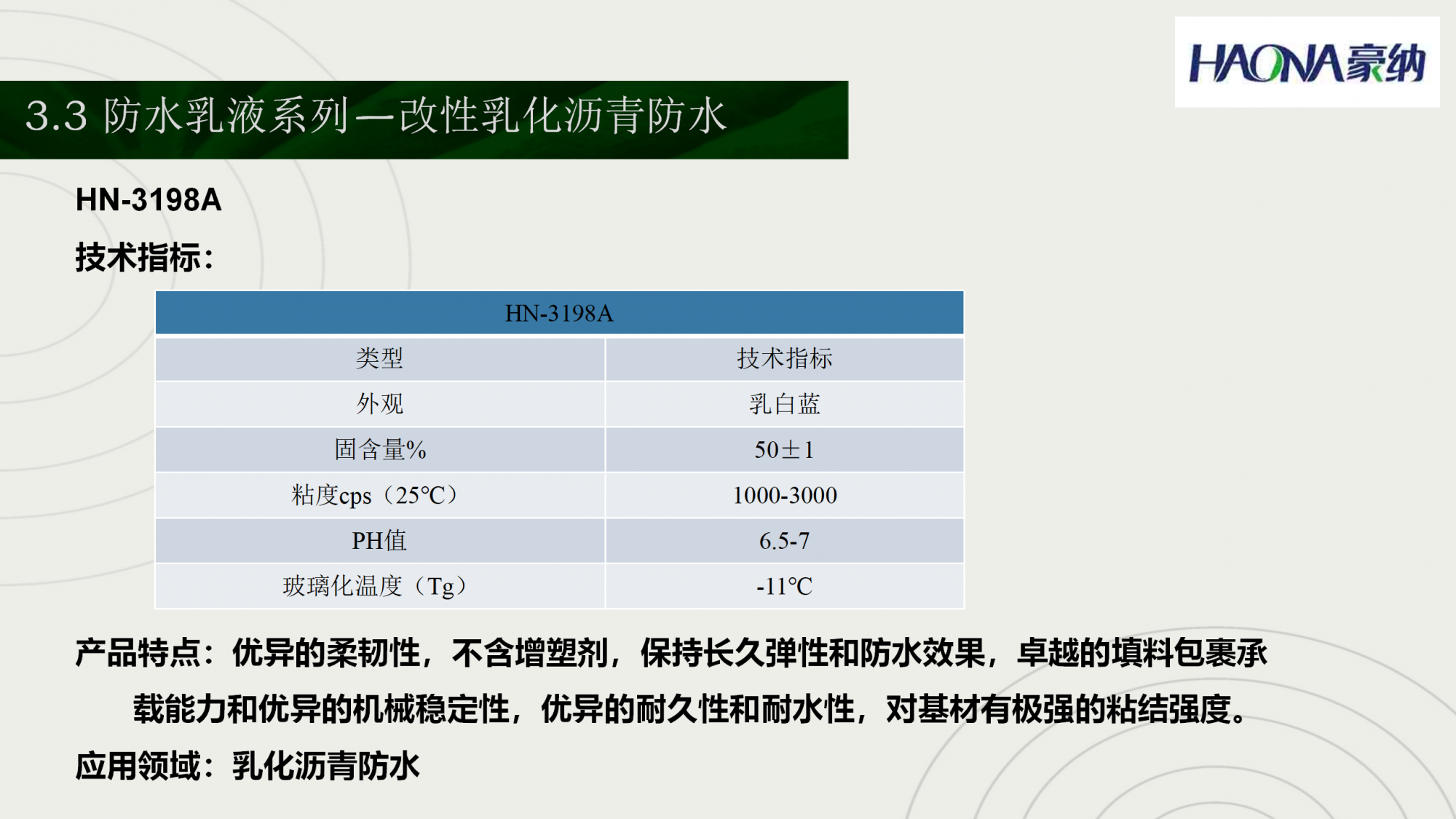 HAONA豪纳

3.3 防水乳液系列—改性乳化沥青防水

HN-3198A

技术指标:

| HN-3198A | |
|---|---|
| 类型 | 技术指标 |
| 外观 | 乳白蓝 |
| 固含量% | 50±1 |
| 粘度cps（25℃） | 1000-3000 |
| PH值 | 6.5-7 |
| 玻璃化温度（Tg） | -11℃ |

产品特点：优异的柔韧性，不含增塑剂，保持长久弹性和防水效果，卓越的填料包裹承载能力和优异的机械稳定性，优异的耐久性和耐水性，对基材有极强的粘结强度。

应用领域：乳化沥青防水